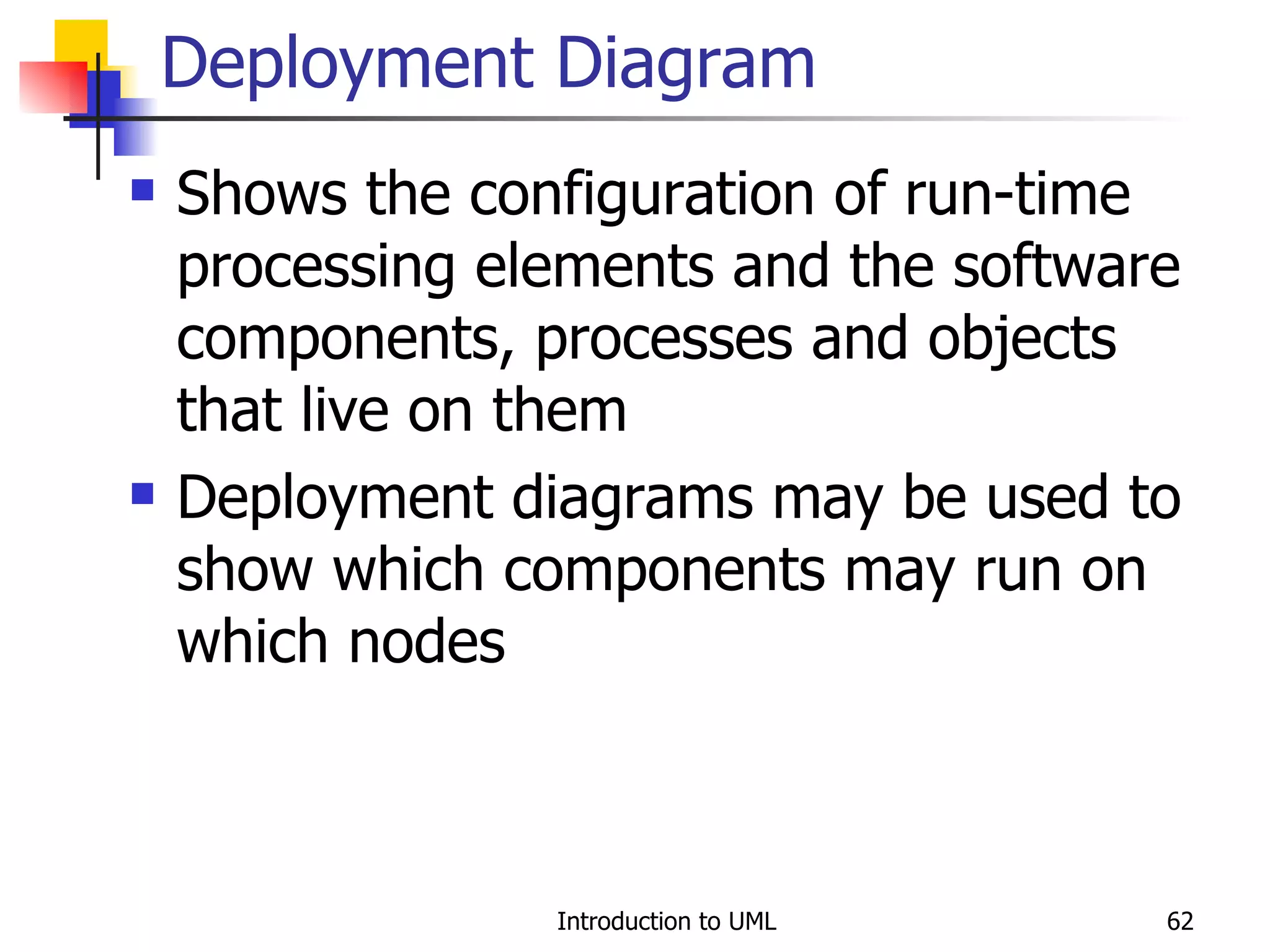 Deployment Diagram

- Shows the configuration of run-time processing elements and the software components, processes and objects that live on them
- Deployment diagrams may be used to show which components may run on which nodes

Introduction to UML

62